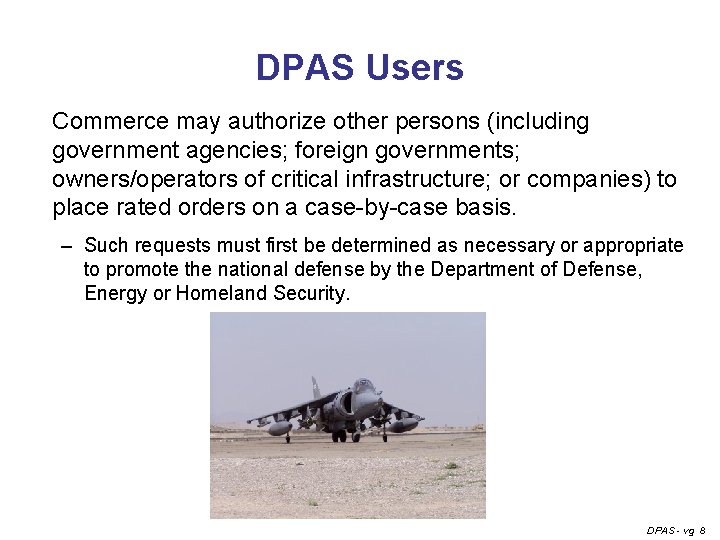 DPAS Users

Commerce may authorize other persons (including government agencies; foreign governments; owners/operators of critical infrastructure; or companies) to place rated orders on a case-by-case basis.

– Such requests must first be determined as necessary or appropriate to promote the national defense by the Department of Defense, Energy or Homeland Security.

DPAS - vg 8